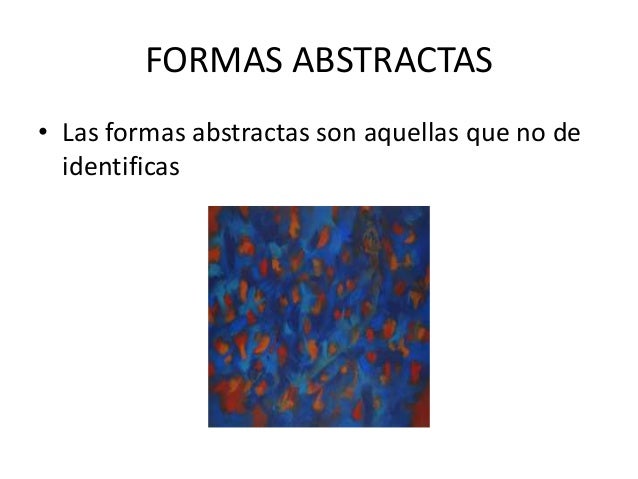 FORMAS ABSTRACTAS

• Las formas abstractas son aquellas que no de identificas